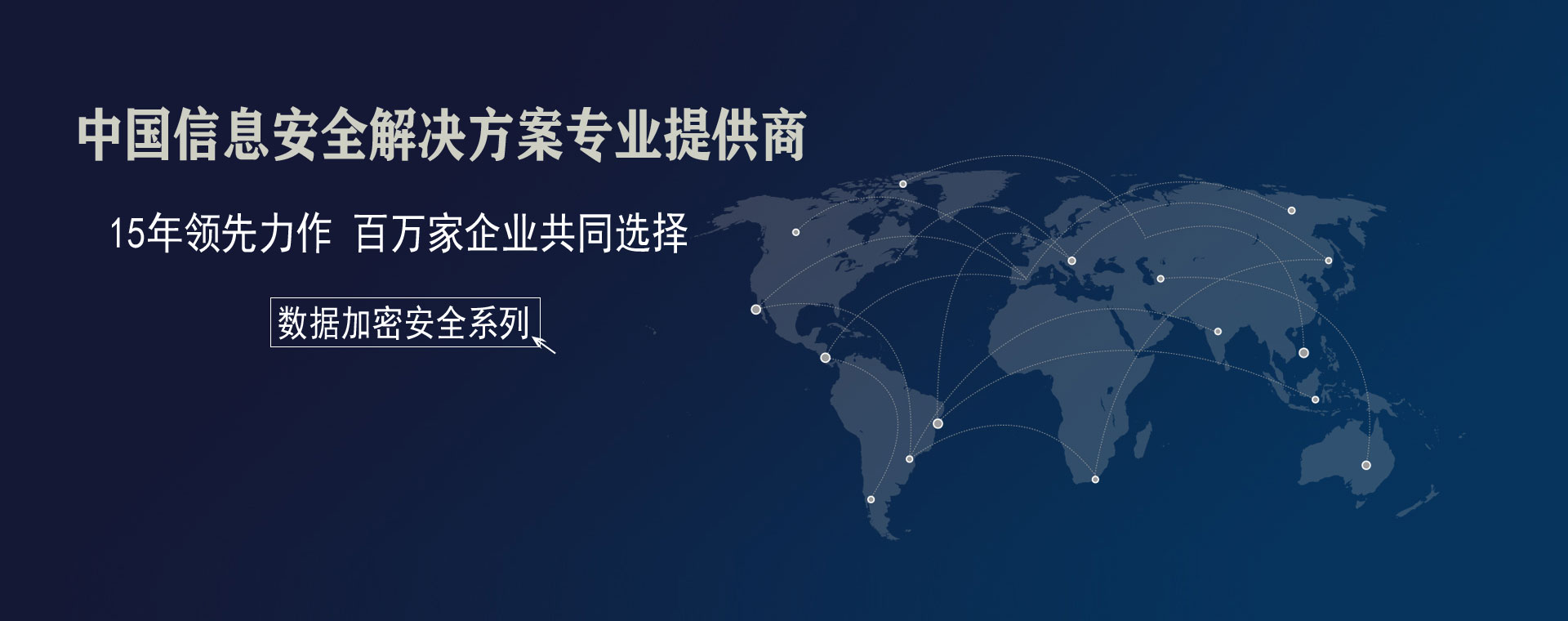 中国信息安全解决方案专业提供商

15年领先力作 百万家企业共同选择

数据加密安全系列